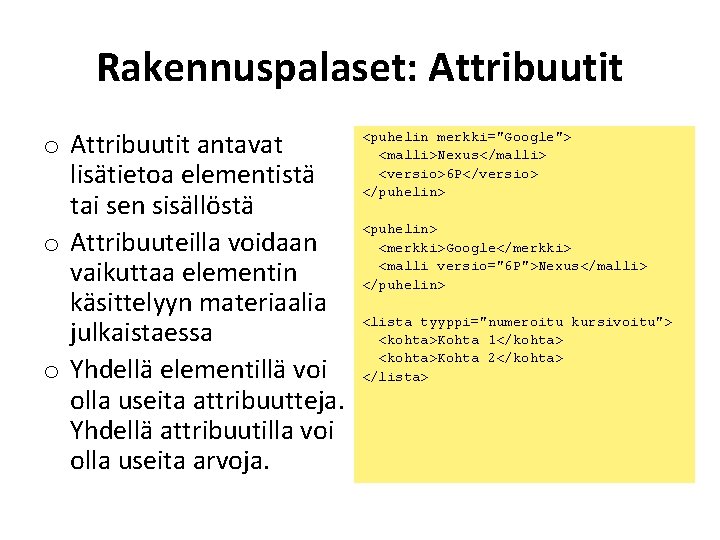 Rakennuspalaset: Attribuutit

o Attribuutit antavat lisätietoa elementistä tai sen sisällöstä
o Attribuuteilla voidaan vaikuttaa elementin käsittelyyn materiaalia julkaistaessa
o Yhdellä elementillä voi olla useita attribuutteja. Yhdellä attribuutilla voi olla useita arvoja.

<puhelin merkki="Google">
  <malli>Nexus</malli>
  <versio>6P</versio>
</puhelin>

<puhelin>
  <merkki>Google</merkki>
  <malli versio="6P">Nexus</malli>
</puhelin>

<lista tyyppi="numeroitu kursivoitu">
  <kohta>Kohta 1</kohta>
  <kohta>Kohta 2</kohta>
</lista>